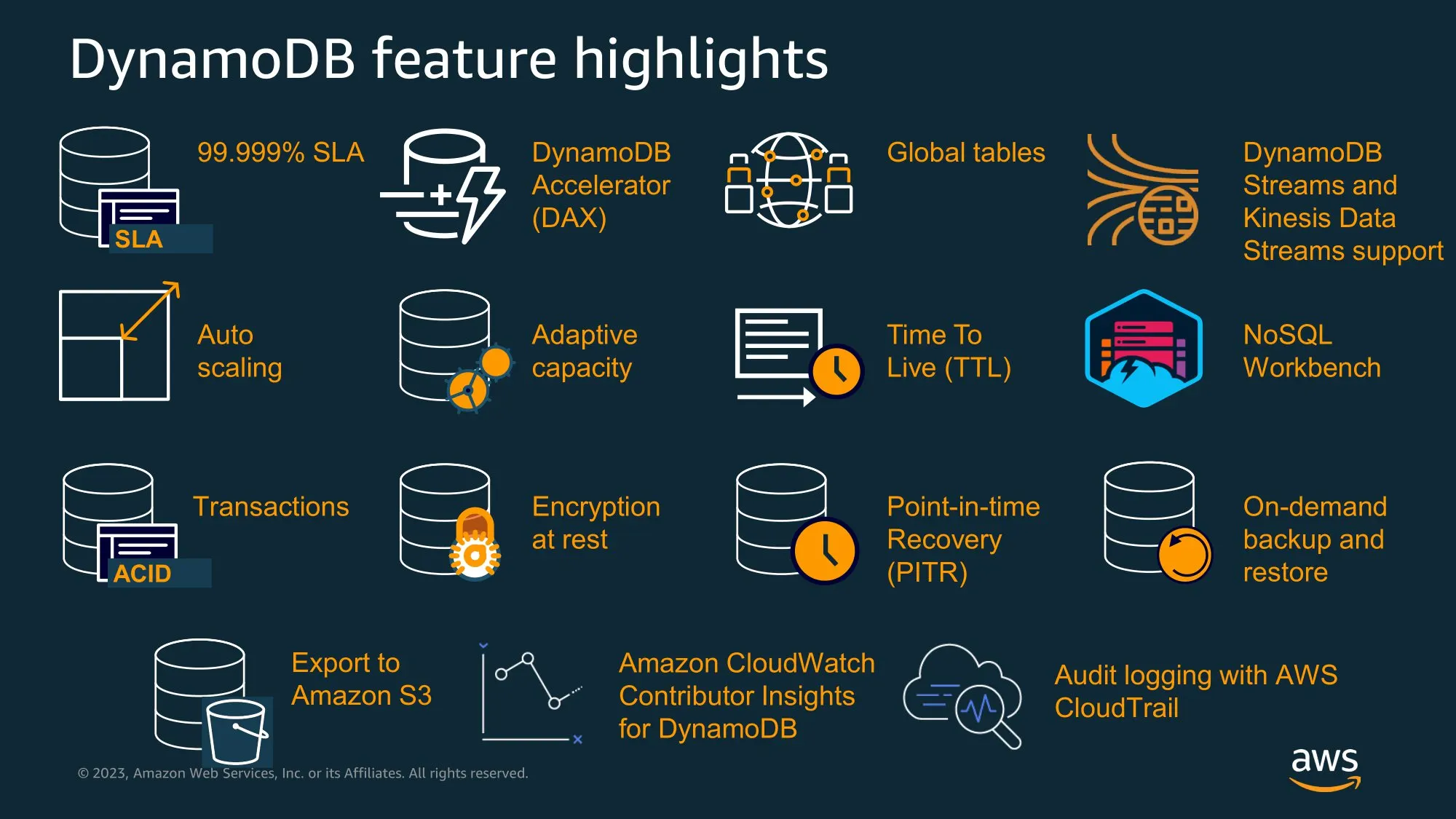 DynamoDB feature highlights

SLA

99.999% SLA

DynamoDB Accelerator (DAX)

Global tables

DynamoDB Streams and Kinesis Data Streams support

Auto scaling

Adaptive capacity

Time To Live (TTL)

NoSQL Workbench

ACID

Transactions

Encryption at rest

Point-in-time Recovery (PITR)

On-demand backup and restore

Export to Amazon S3

Amazon CloudWatch Contributor Insights for DynamoDB

Audit logging with AWS CloudTrail

© 2023, Amazon Web Services, Inc. or its Affiliates. All rights reserved.

aws